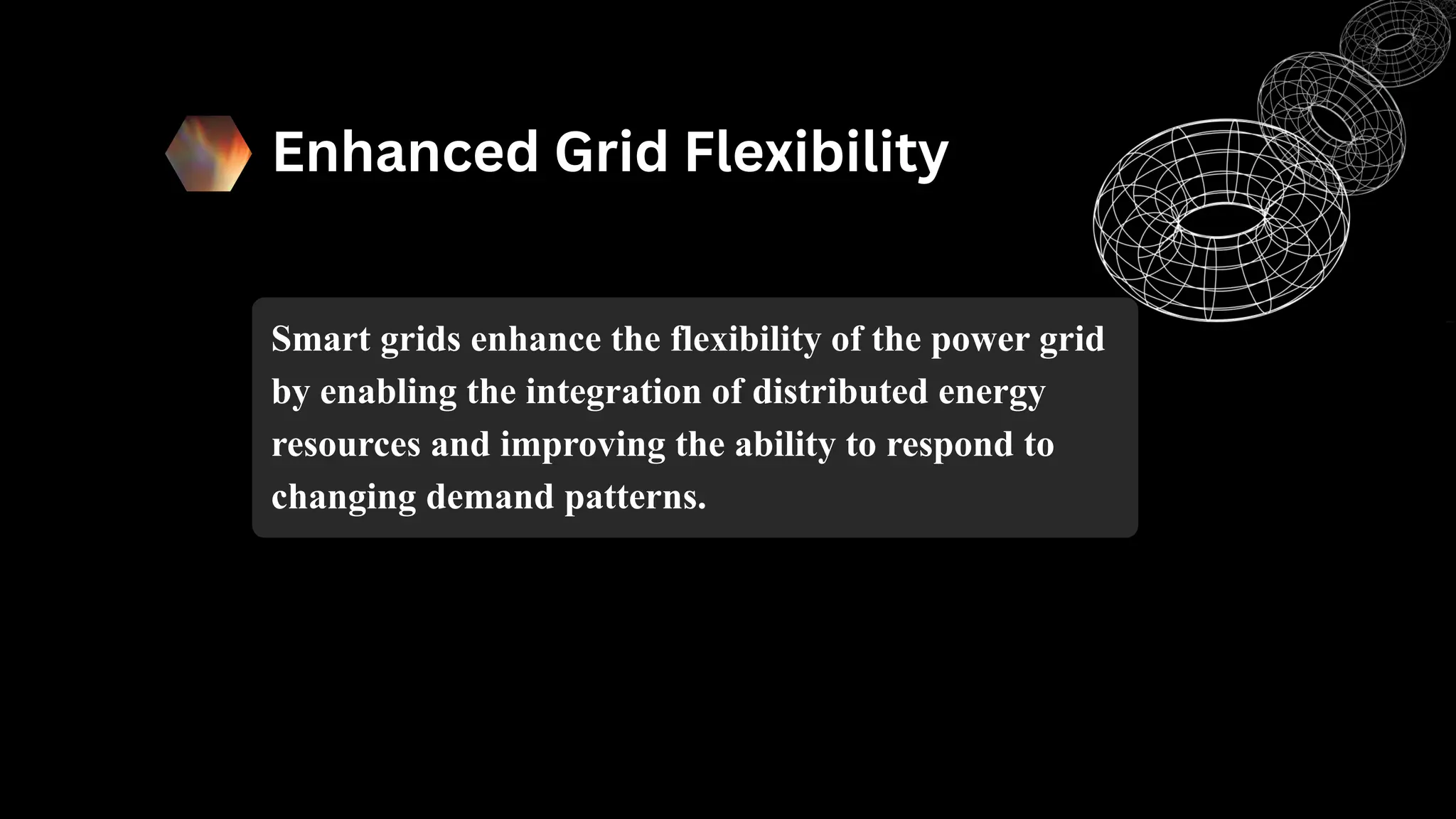 Enhanced Grid Flexibility

Smart grids enhance the flexibility of the power grid by enabling the integration of distributed energy resources and improving the ability to respond to changing demand patterns.